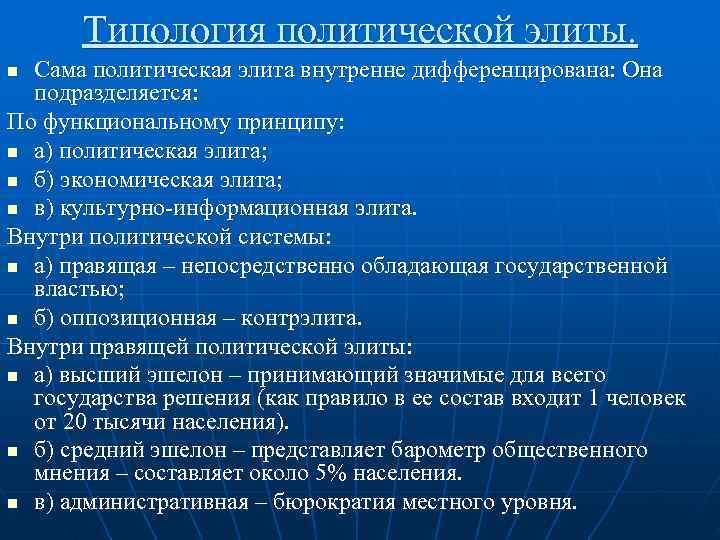 Типология политической элиты.

Сама политическая элита внутренне дифференцирована: Она подразделяется:

По функциональному принципу:

а) политическая элита;

б) экономическая элита;

в) культурно-информационная элита.

Внутри политической системы:

а) правящая – непосредственно обладающая государственной властью;

б) оппозиционная – контрэлита.

Внутри правящей политической элиты:

а) высший эшелон – принимающий значимые для всего государства решения (как правило в ее состав входит 1 человек от 20 тысячи населения).

б) средний эшелон – представляет барометр общественного мнения – составляет около 5% населения.

в) административная – бюрократия местного уровня.